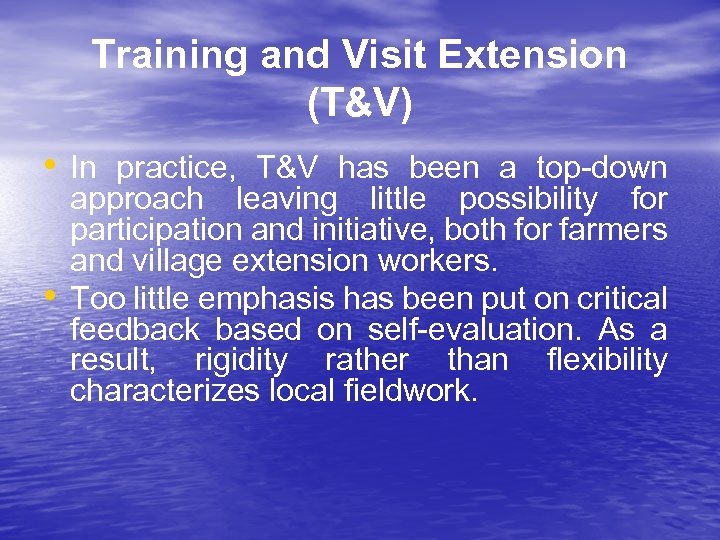 Training and Visit Extension (T&V)

• In practice, T&V has been a top-down approach leaving little possibility for participation and initiative, both for farmers and village extension workers.
• Too little emphasis has been put on critical feedback based on self-evaluation. As a result, rigidity rather than flexibility characterizes local fieldwork.